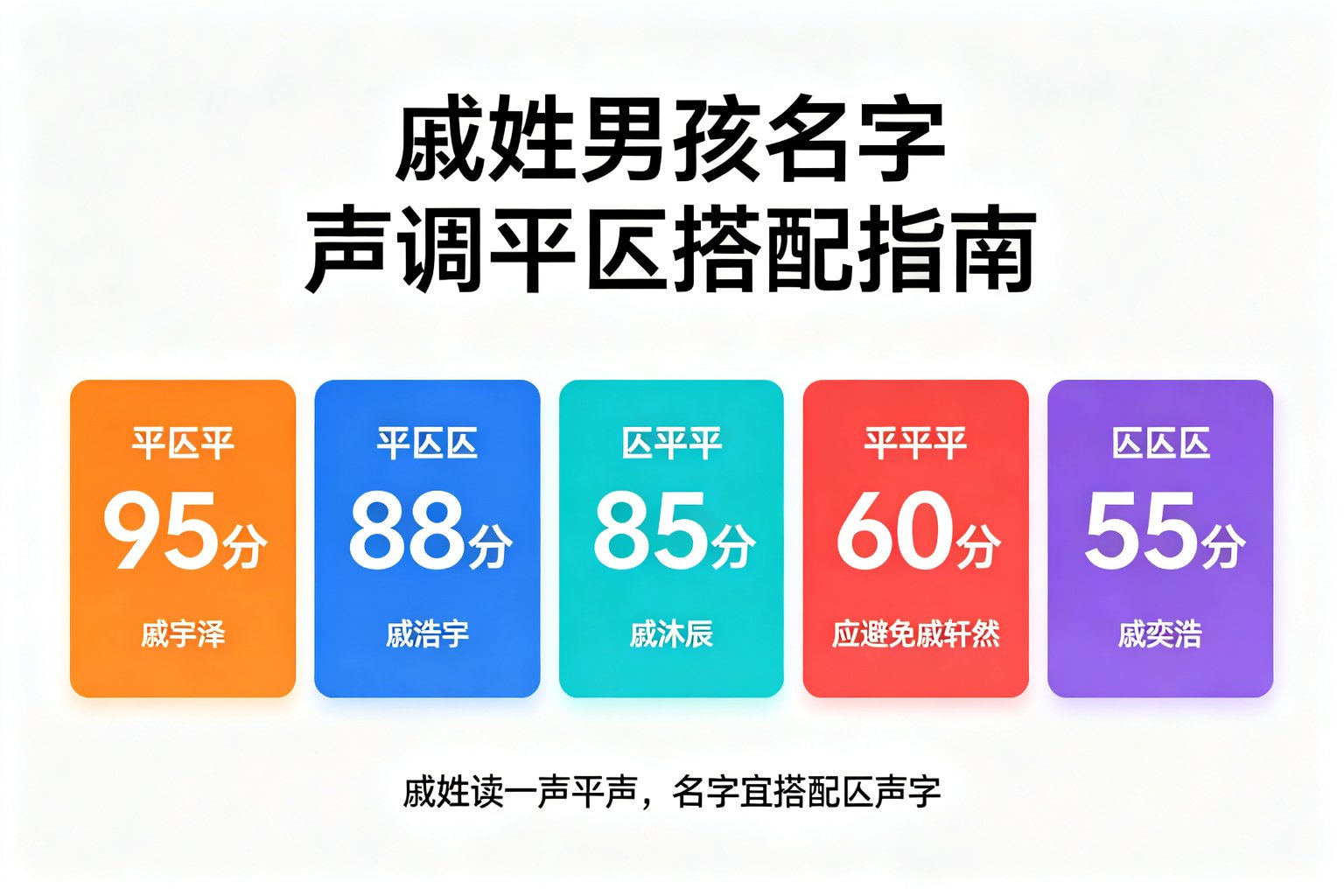 戚姓男孩名字
声调平仄搭配指南

平仄平
95分
戚宇泽

平仄仄
88分
戚浩宇

仄平平
85分
戚沐辰

平平平
60分
应避免戚轩然

仄仄仄
55分
戚奕浩

戚姓读一声平声，名字宜搭配仄声字